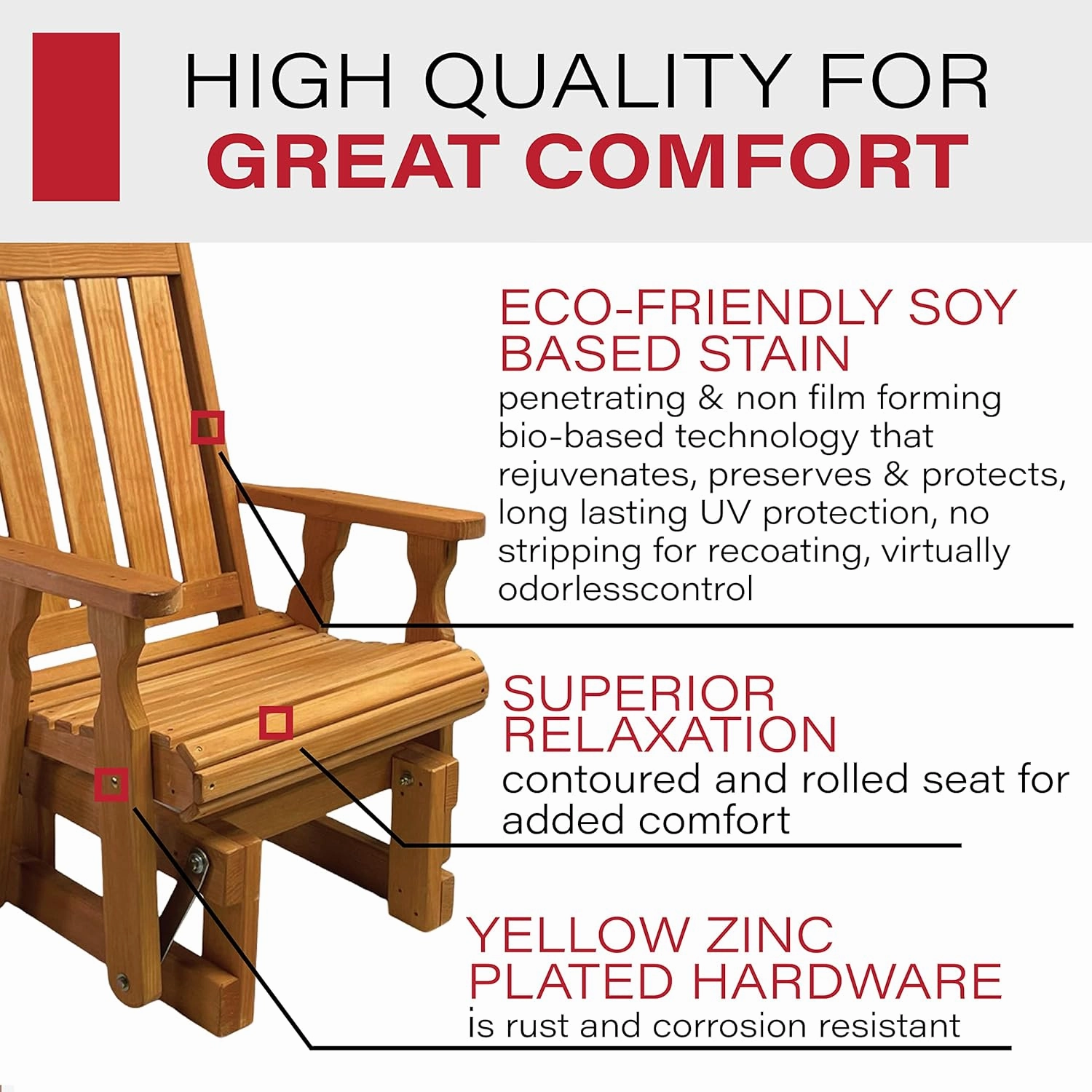 HIGH QUALITY FOR
GREAT COMFORT

ECO-FRIENDLY SOY BASED STAIN
penetrating & non film forming bio-based technology that rejuvenates, preserves & protects, long lasting UV protection, no stripping for recoating, virtually odorlesscontrol

SUPERIOR RELAXATION
contoured and rolled seat for added comfort

YELLOW ZINC PLATED HARDWARE
is rust and corrosion resistant